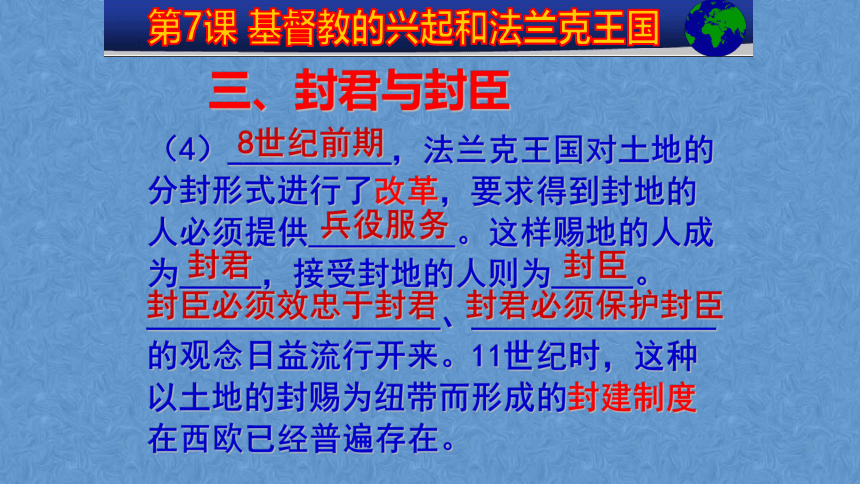 第7课 基督教的兴起和法兰克王国

三、封君与封臣

（4）8世纪前期，法兰克王国对土地的分封形式进行了改革，要求得到封地的人必须提供兵役服务。这样赐地的人成为封君，接受封地的人则为封臣。封臣必须效忠于封君、封君必须保护封臣的观念日益流行开来。11世纪时，这种以土地的封赐为纽带而形成的封建制度在西欧已经普遍存在。